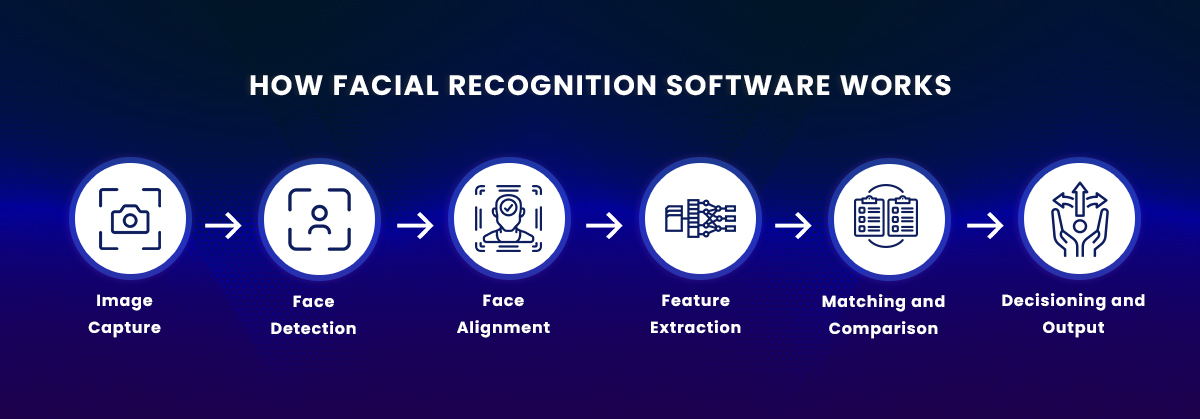 HOW FACIAL RECOGNITION SOFTWARE WORKS

Image Capture

Face Detection

Face Alignment

Feature Extraction

Matching and Comparison

Decisioning and Output